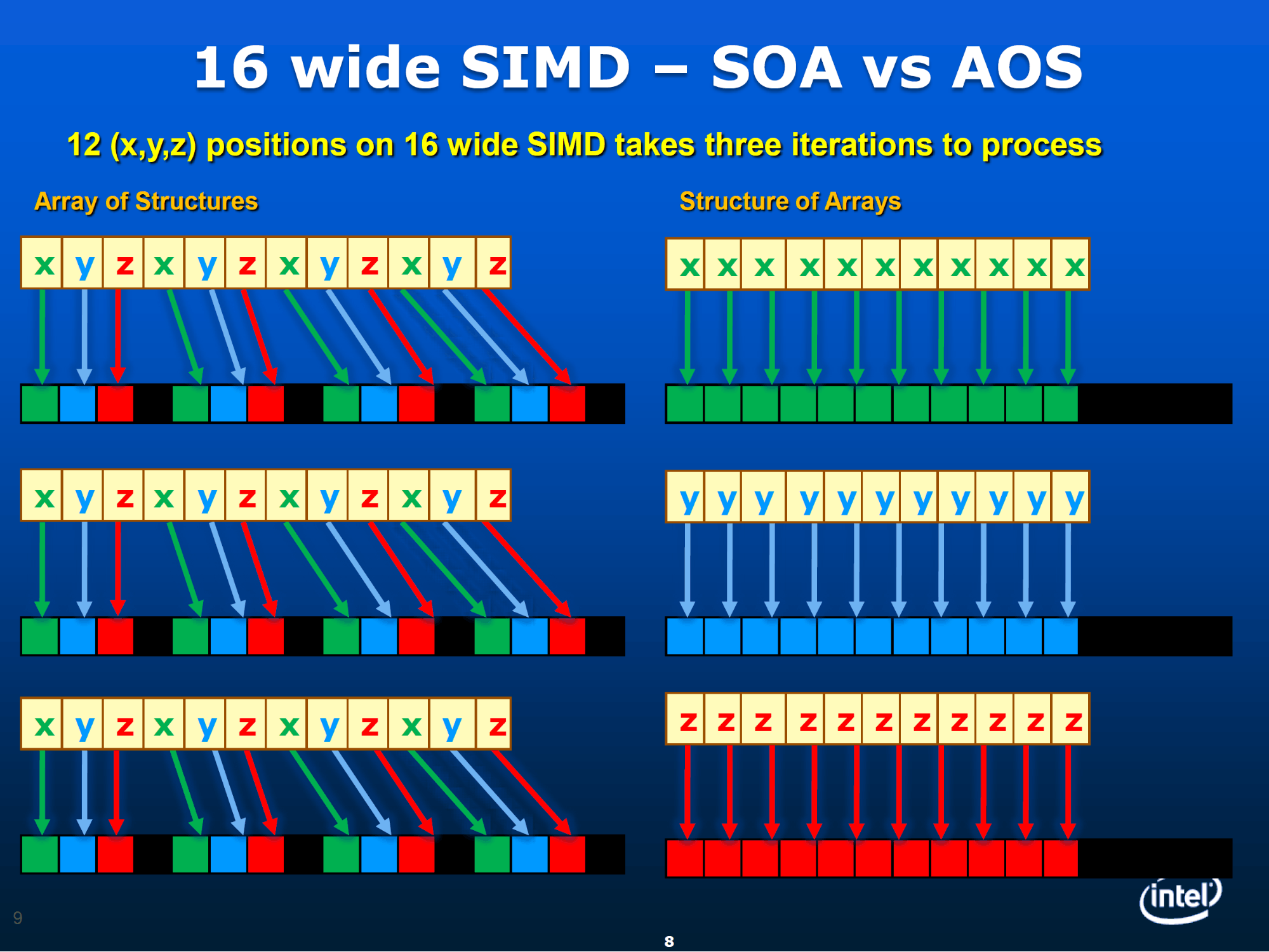 16 wide SIMD – SOA vs AOS

12 (x,y,z) positions on 16 wide SIMD takes three iterations to process

Array of Structures

x y z x y z x y z x y z

x y z x y z x y z x y z

x y z x y z x y z x y z

Structure of Arrays

x x x x x x x x x x x

y y y y y y y y y y y

z z z z z z z z z z z

intel

9

8